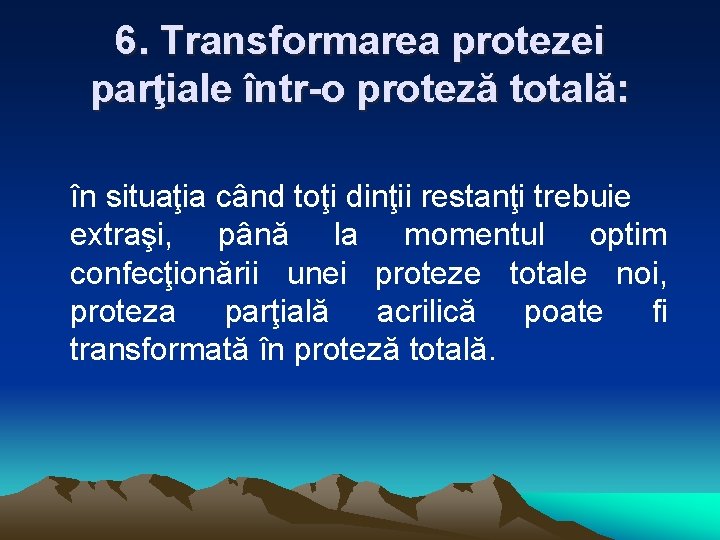 6. Transformarea protezei parţiale într-o proteză totală:

în situaţia când toţi dinţii restanţi trebuie extraşi, până la momentul optim confecţionării unei proteze totale noi, proteza parţială acrilică poate fi transformată în proteză totală.